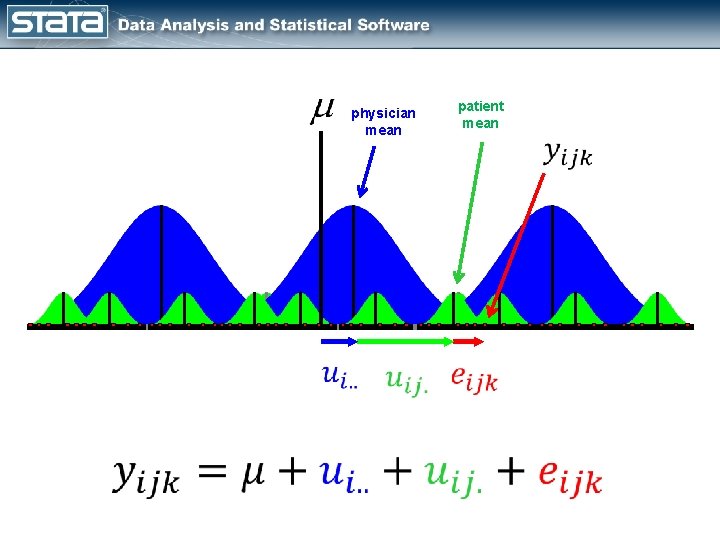 STATA Data Analysis and Statistical Software

$\mu$

physician mean

patient mean

$y_{ijk}$

$u_{i..}$ $u_{ij.}$ $e_{ijk}$

$y_{ijk} = \mu + u_{i..} + u_{ij.} + e_{ijk}$